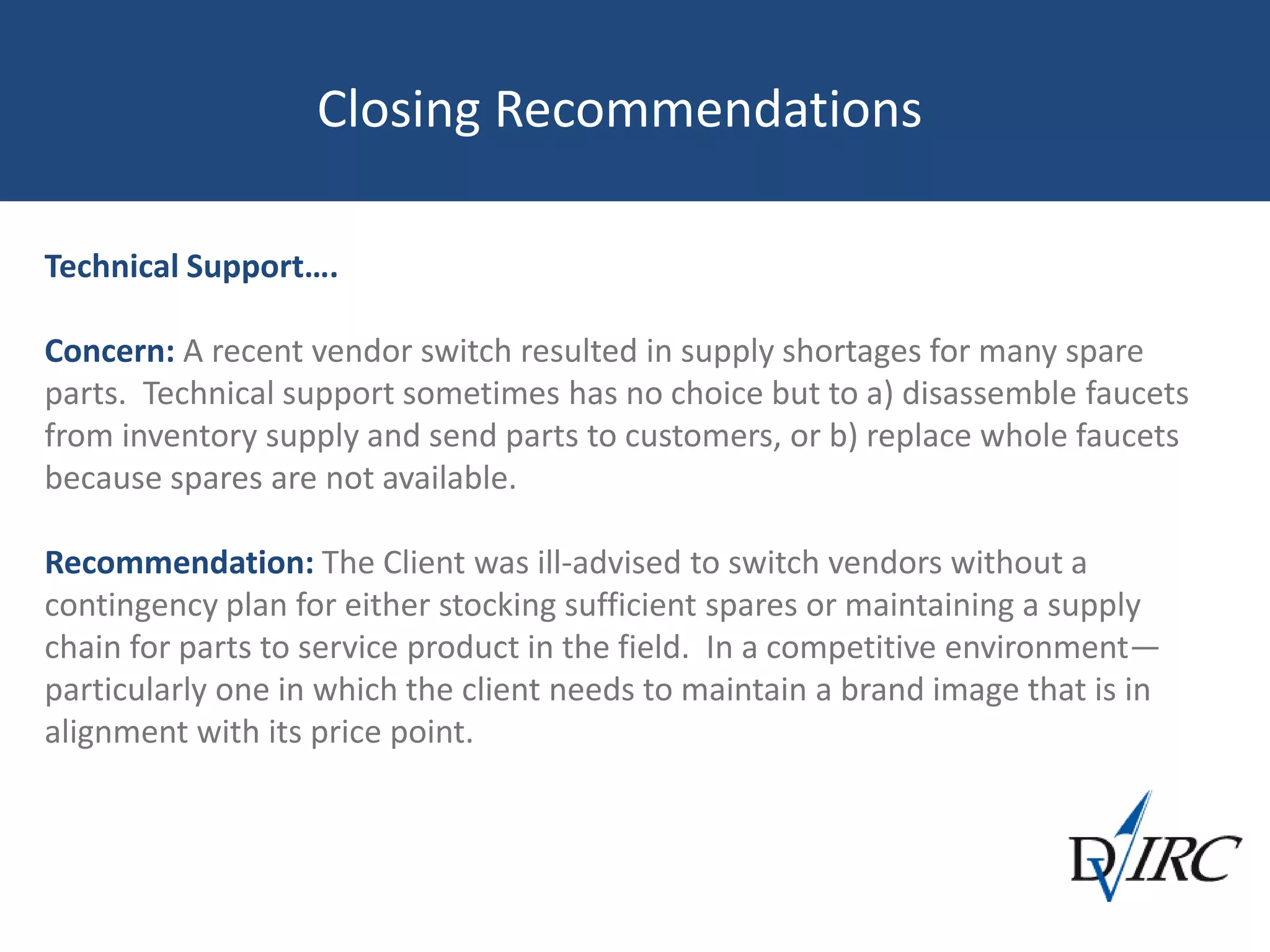 Closing Recommendations

Technical Support….

Concern: A recent vendor switch resulted in supply shortages for many spare parts. Technical support sometimes has no choice but to a) disassemble faucets from inventory supply and send parts to customers, or b) replace whole faucets because spares are not available.

Recommendation: The Client was ill-advised to switch vendors without a contingency plan for either stocking sufficient spares or maintaining a supply chain for parts to service product in the field. In a competitive environment—particularly one in which the client needs to maintain a brand image that is in alignment with its price point.

DVIRC